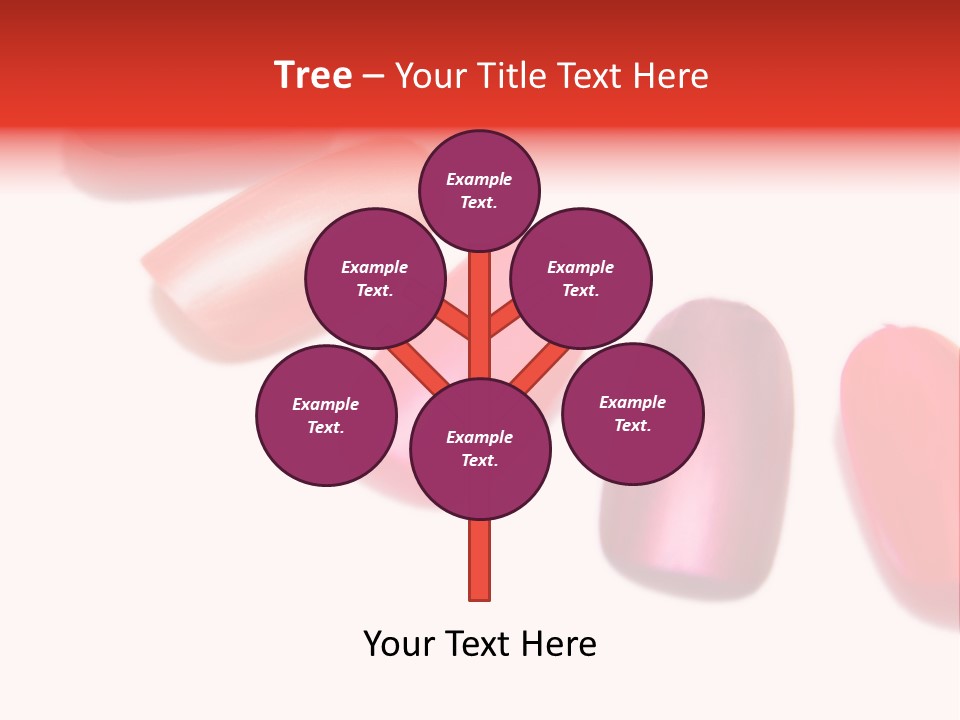 Tree – Your Title Text Here

Example Text.

Example Text.

Example Text.

Example Text.

Example Text.

Example Text.

Your Text Here